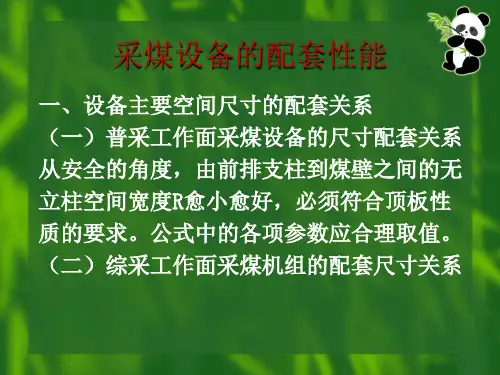 采煤设备的配套性能

一、设备主要空间尺寸的配套关系

（一）普采工作面采煤设备的尺寸配套关系

从安全的角度，由前排支柱到煤壁之间的无立柱空间宽度R愈小愈好，必须符合顶板性质的要求。公式中的各项参数应合理取值。

（二）综采工作面采煤机组的配套尺寸关系